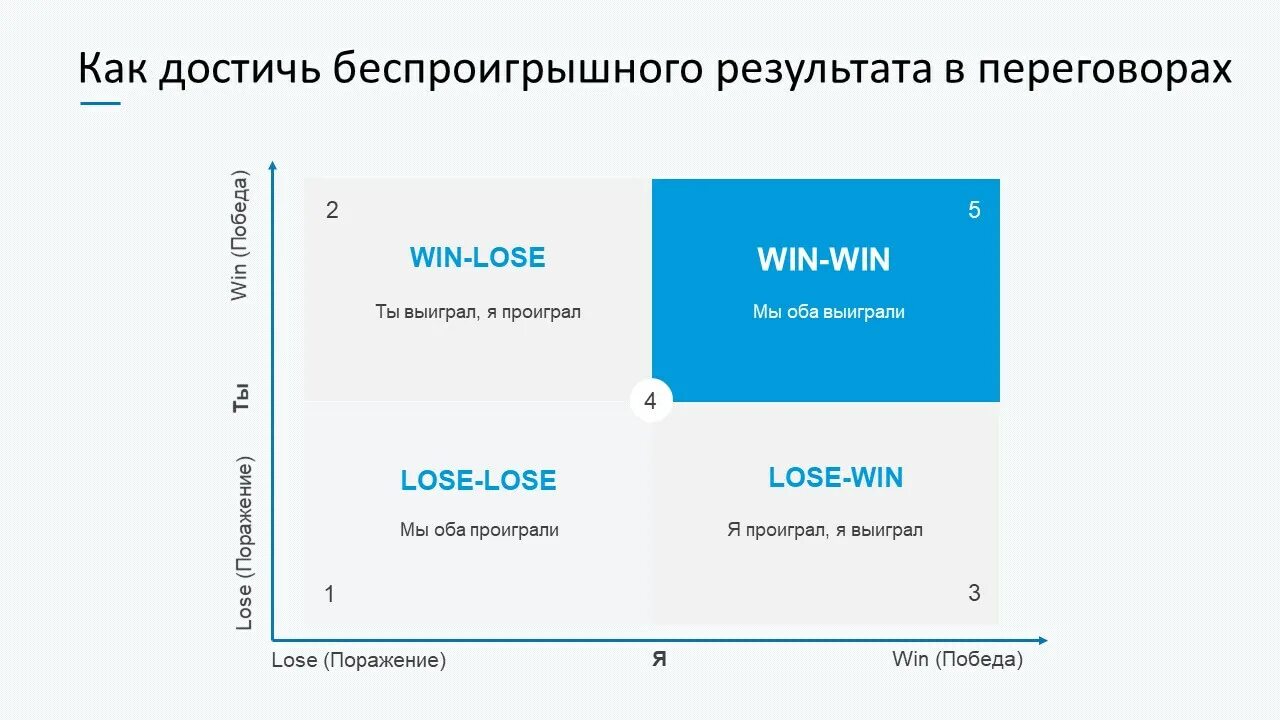 Как достичь беспроигрышного результата в переговорах

Win (Победа)

Ты

Lose (Поражение)

2

WIN-LOSE

Ты выиграл, я проиграл

5

WIN-WIN

Мы оба выиграли

4

LOSE-LOSE

Мы оба проиграли

1

LOSE-WIN

Я проиграл, я выиграл

3

Lose (Поражение)

Я

Win (Победа)